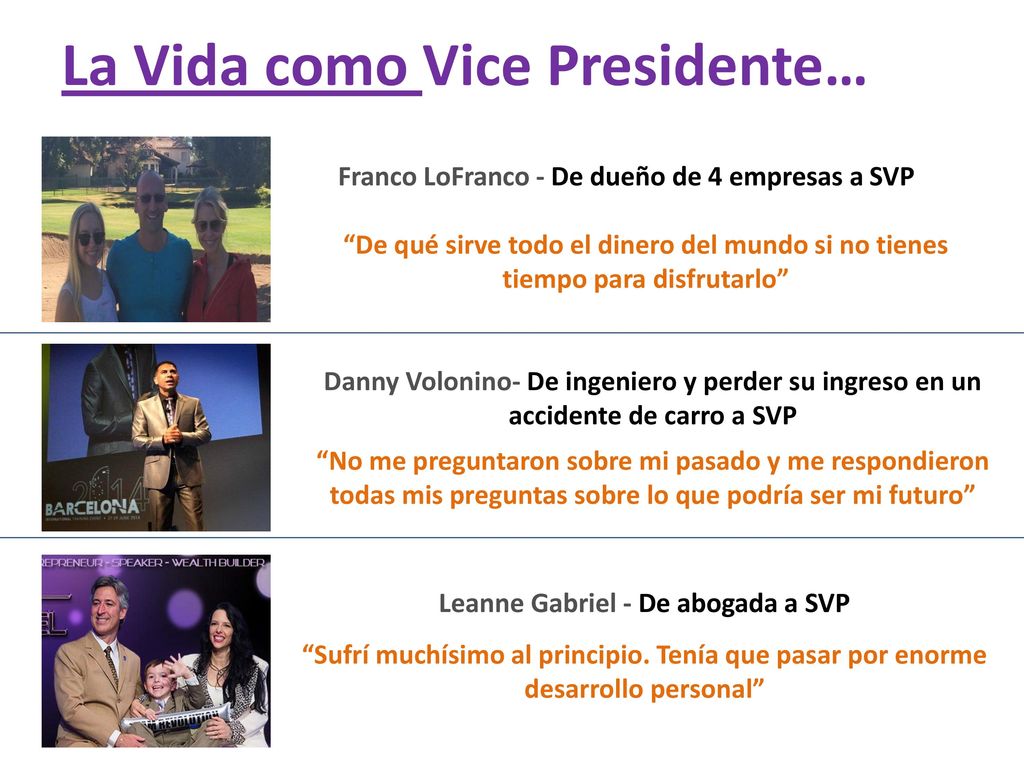 La Vida como Vice Presidente…

Franco LoFranco - De dueño de 4 empresas a SVP

“De qué sirve todo el dinero del mundo si no tienes tiempo para disfrutarlo”

BARCELONA

Danny Volonino- De ingeniero y perder su ingreso en un accidente de carro a SVP

“No me preguntaron sobre mi pasado y me respondieron todas mis preguntas sobre lo que podría ser mi futuro”

REPRENEUR - SPEAKER - WEALTH BUILDER

Leanne Gabriel - De abogada a SVP

“Sufrí muchísimo al principio. Tenía que pasar por enorme desarrollo personal”